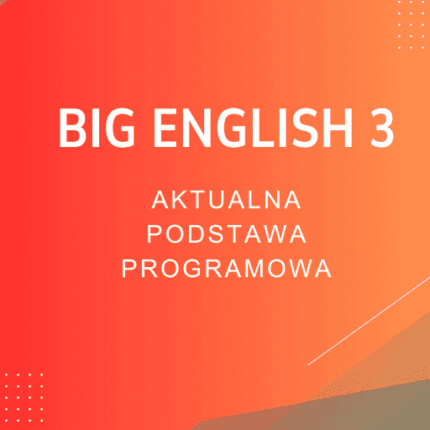 BIG ENGLISH 3

AKTUALNA PODSTAWA PROGRAMOWA